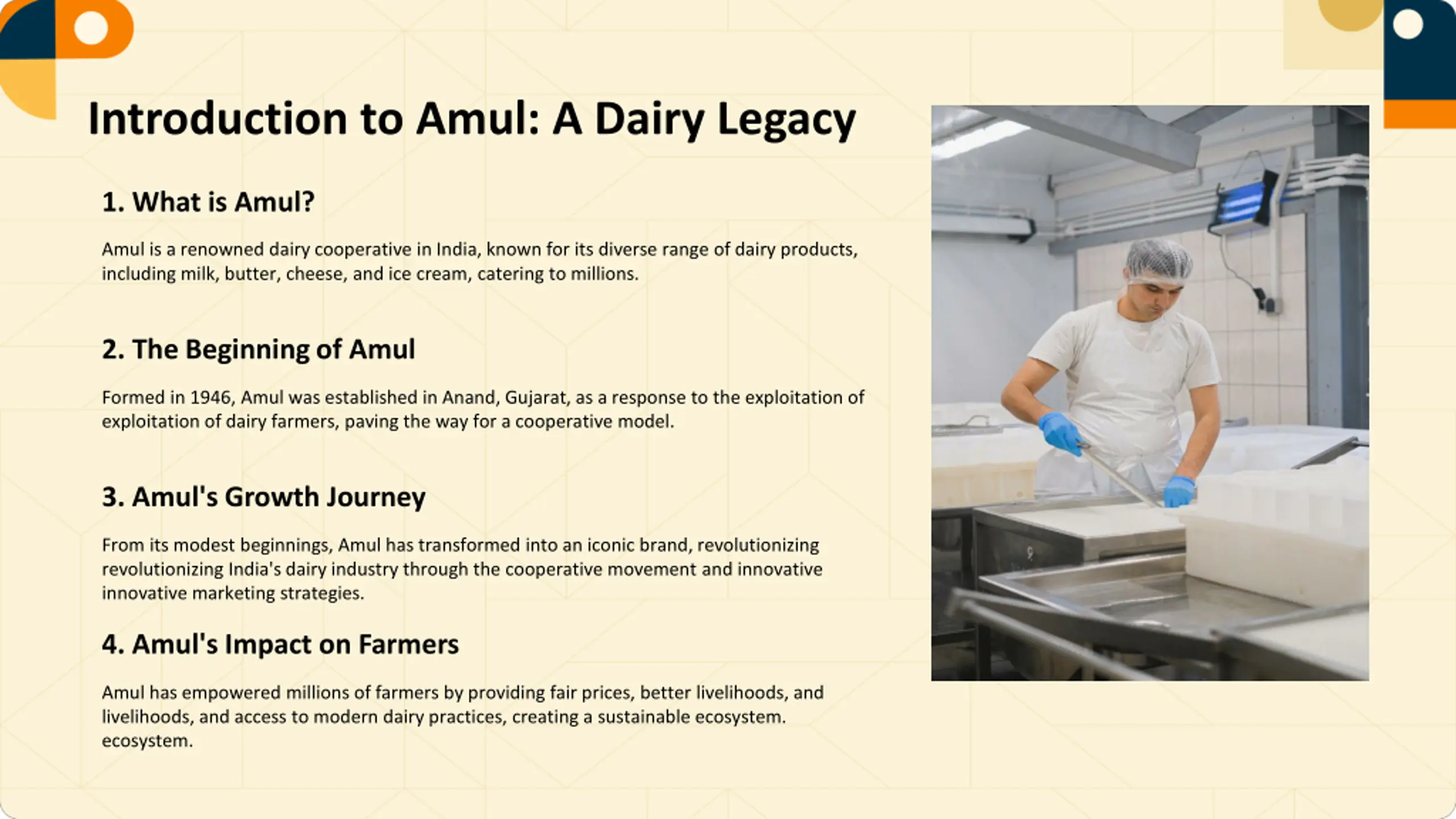 Introduction to Amul: A Dairy Legacy

1. What is Amul?

Amul is a renowned dairy cooperative in India, known for its diverse range of dairy products, including milk, butter, cheese, and ice cream, catering to millions.

2. The Beginning of Amul

Formed in 1946, Amul was established in Anand, Gujarat, as a response to the exploitation of exploitation of dairy farmers, paving the way for a cooperative model.

3. Amul's Growth Journey

From its modest beginnings, Amul has transformed into an iconic brand, revolutionizing revolutionizing India's dairy industry through the cooperative movement and innovative innovative marketing strategies.

4. Amul's Impact on Farmers

Amul has empowered millions of farmers by providing fair prices, better livelihoods, and livelihoods, and access to modern dairy practices, creating a sustainable ecosystem. ecosystem.